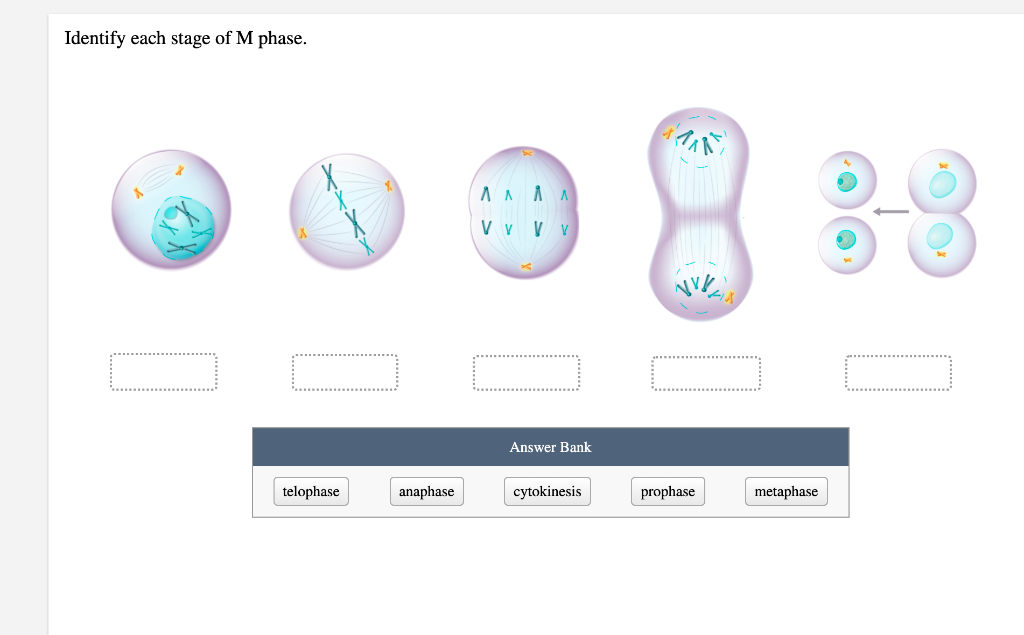 Identify each stage of M phase.

Answer Bank

telophase anaphase cytokinesis prophase metaphase